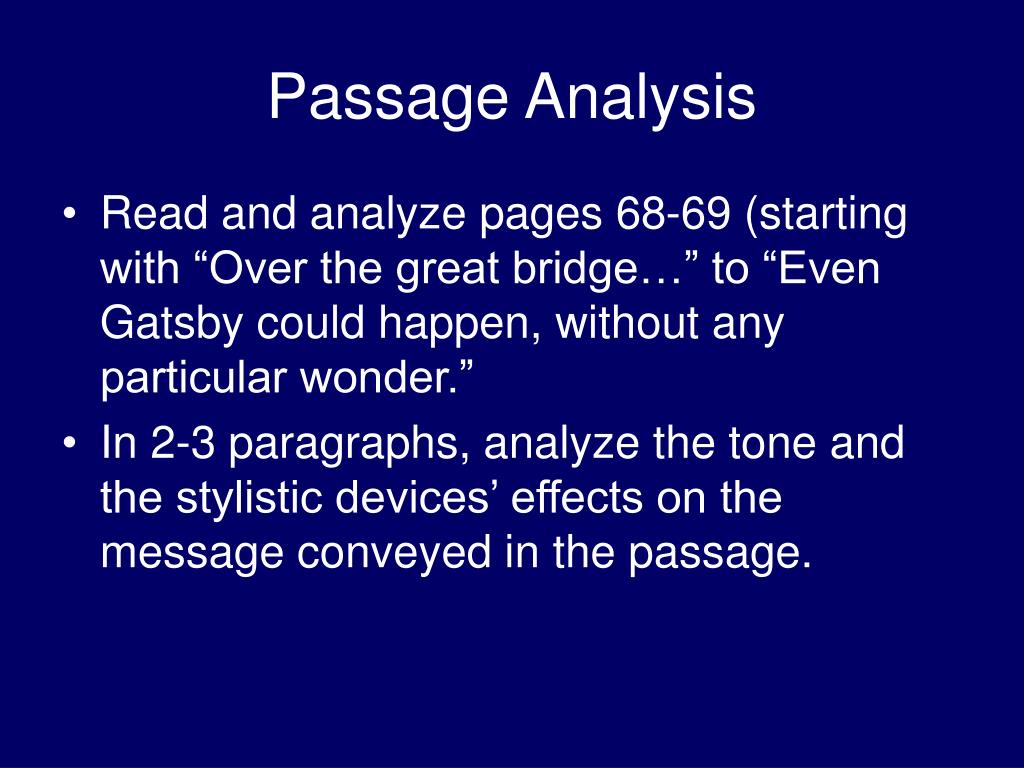 Passage Analysis

• Read and analyze pages 68-69 (starting with “Over the great bridge…” to “Even Gatsby could happen, without any particular wonder.”

• In 2-3 paragraphs, analyze the tone and the stylistic devices’ effects on the message conveyed in the passage.